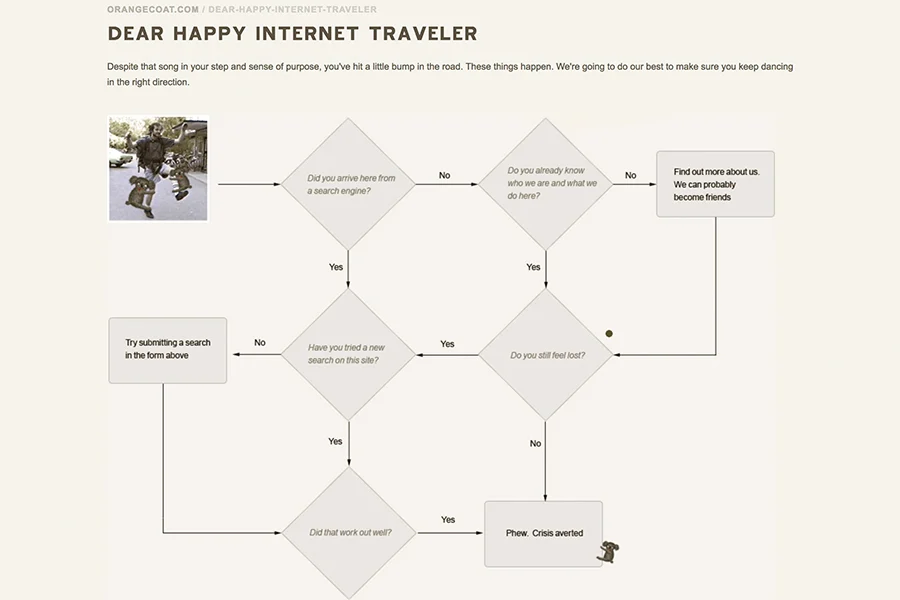 ORANGECOAT.COM / DEAR-HAPPY-INTERNET-TRAVELER

DEAR HAPPY INTERNET TRAVELER

Despite that song in your step and sense of purpose, you've hit a little bump in the road. These things happen. We're going to do our best to make sure you keep dancing in the right direction.

Did you arrive here from a search engine?

No

Do you already know who we are and what we do here?

No

Find out more about us. We can probably become friends

Yes

Yes

Try submitting a search in the form above

No

Have you tried a new search on this site?

Yes

Do you still feel lost?

Yes

No

Did that work out well?

Yes

Phew. Crisis averted